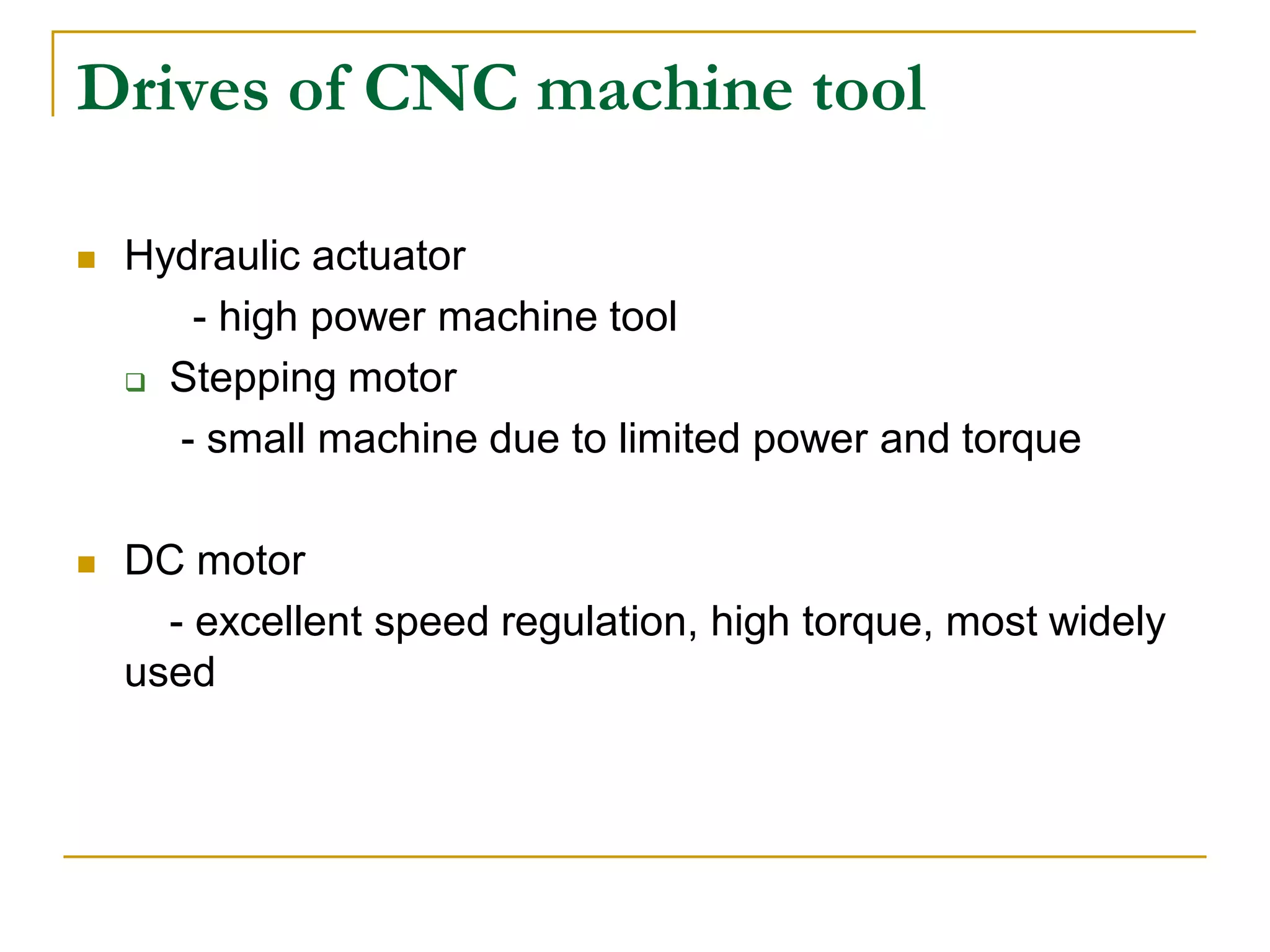 Drives of CNC machine tool

Hydraulic actuator

- high power machine tool

Stepping motor

- small machine due to limited power and torque

DC motor

- excellent speed regulation, high torque, most widely used